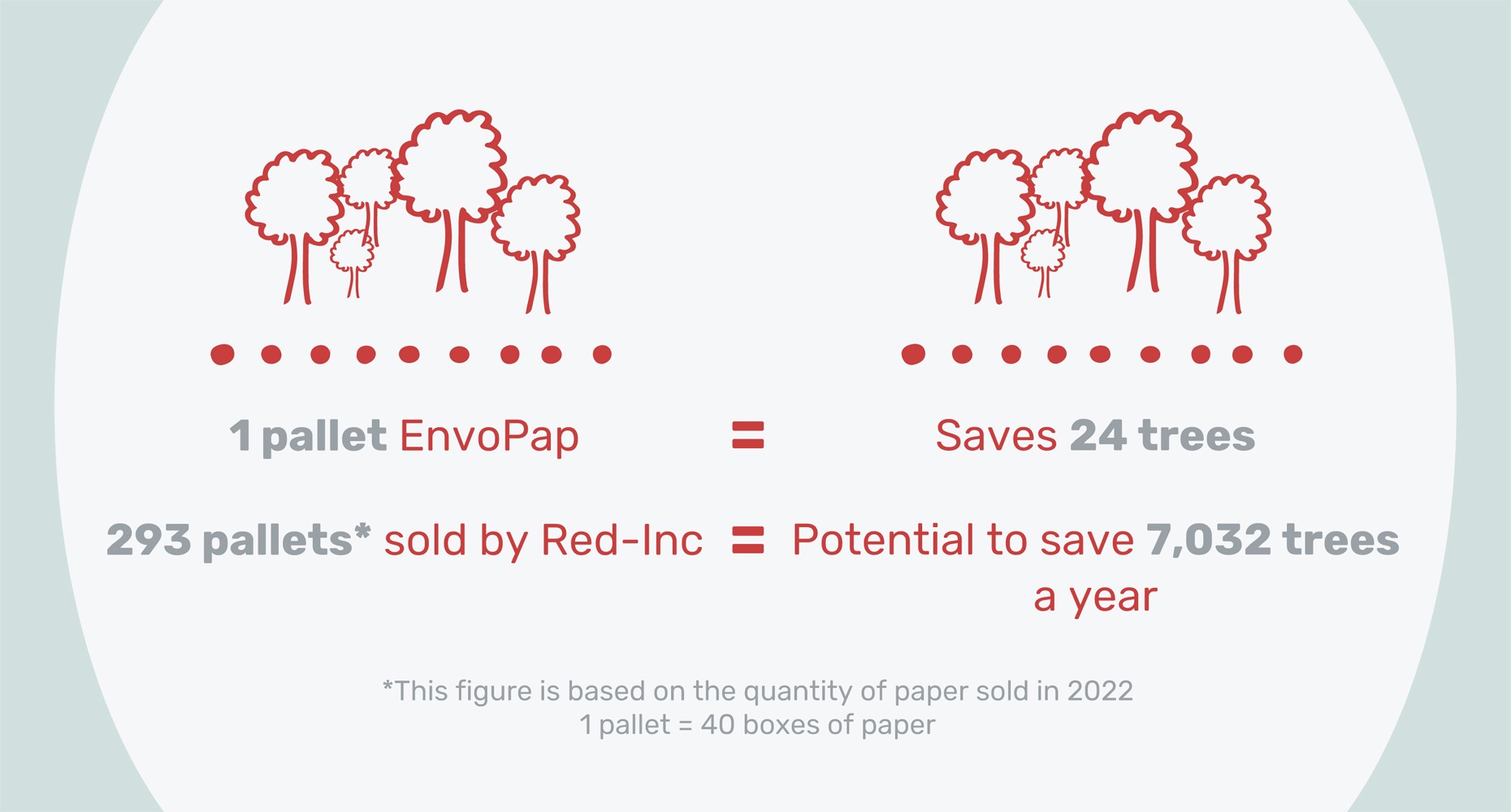 1 pallet EnvoPap = Saves 24 trees

293 pallets* sold by Red-Inc = Potential to save 7,032 trees a year

*This figure is based on the quantity of paper sold in 2022
1 pallet = 40 boxes of paper